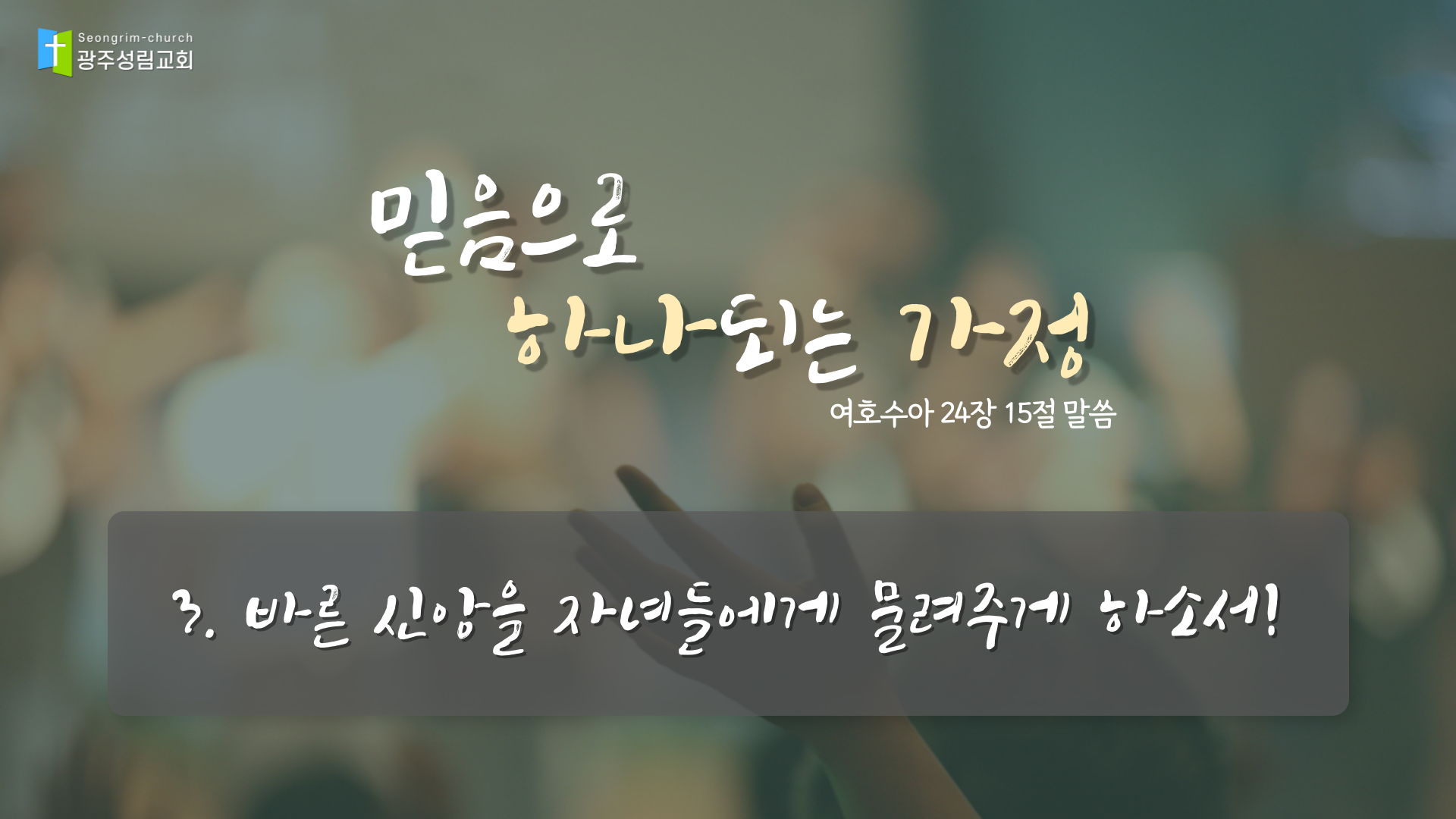 Seongrim-church
광주성림교회

믿음으로
하나되는 가정

여호수아 24장 15절 말씀

3. 바른 신앙을 자녀들에게 물려주게 하소서!